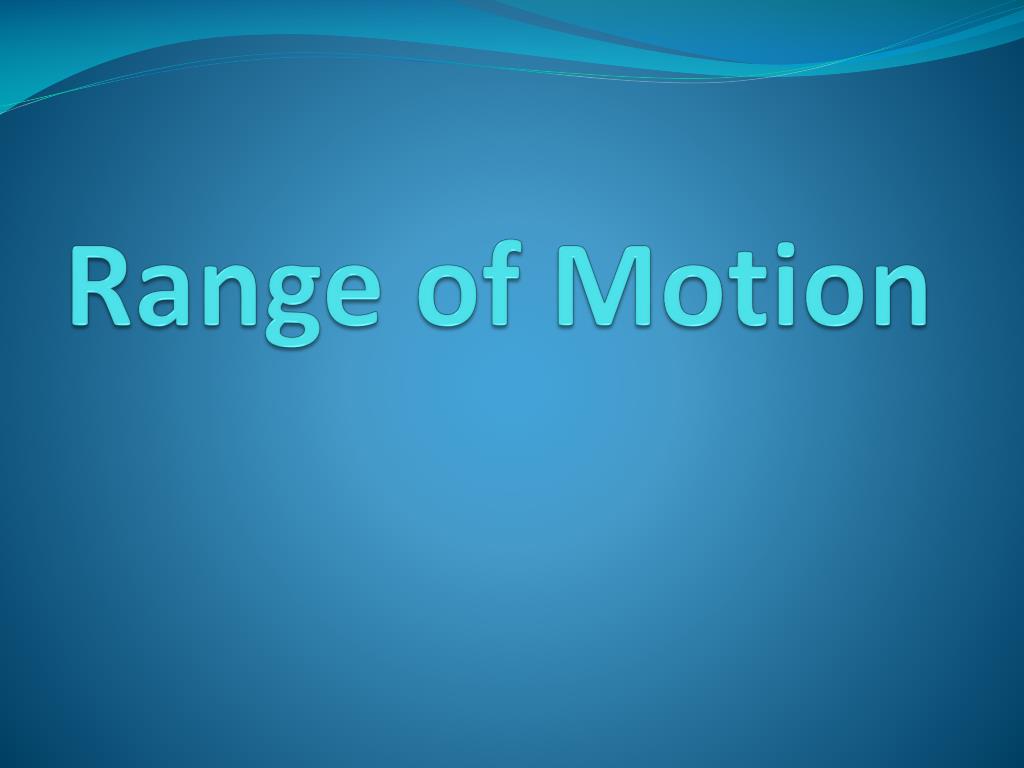 Range of Motion